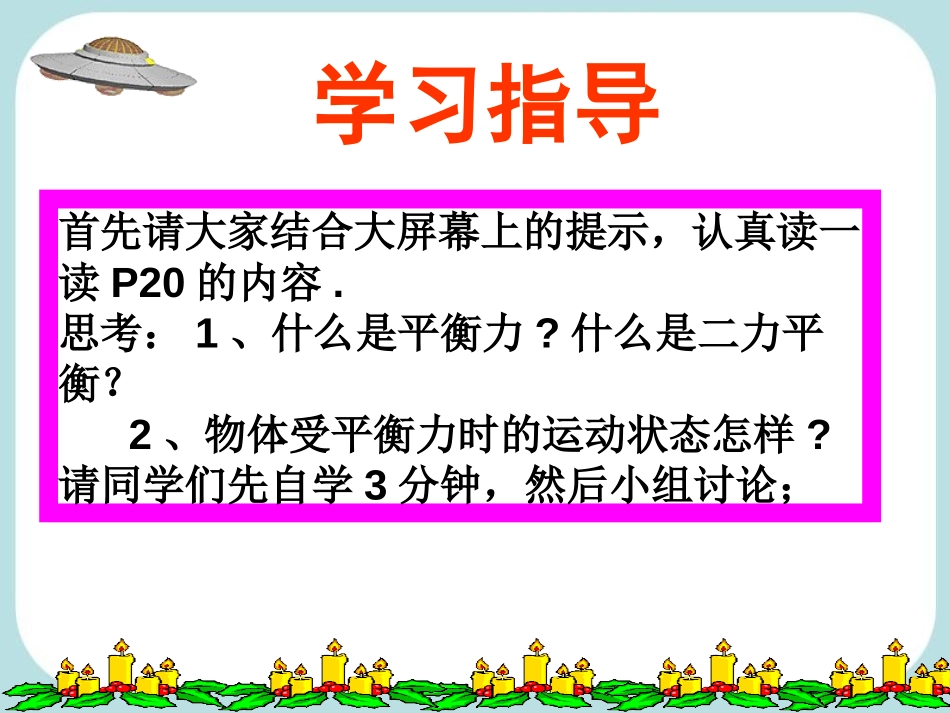 学习指导

首先请大家结合大屏幕上的提示，认真读一读 P20 的内容 .
思考： 1 、什么是平衡力 ? 什么是二力平衡？
2 、物体受平衡力时的运动状态怎样 ?
请同学们先自学 3 分钟，然后小组讨论；